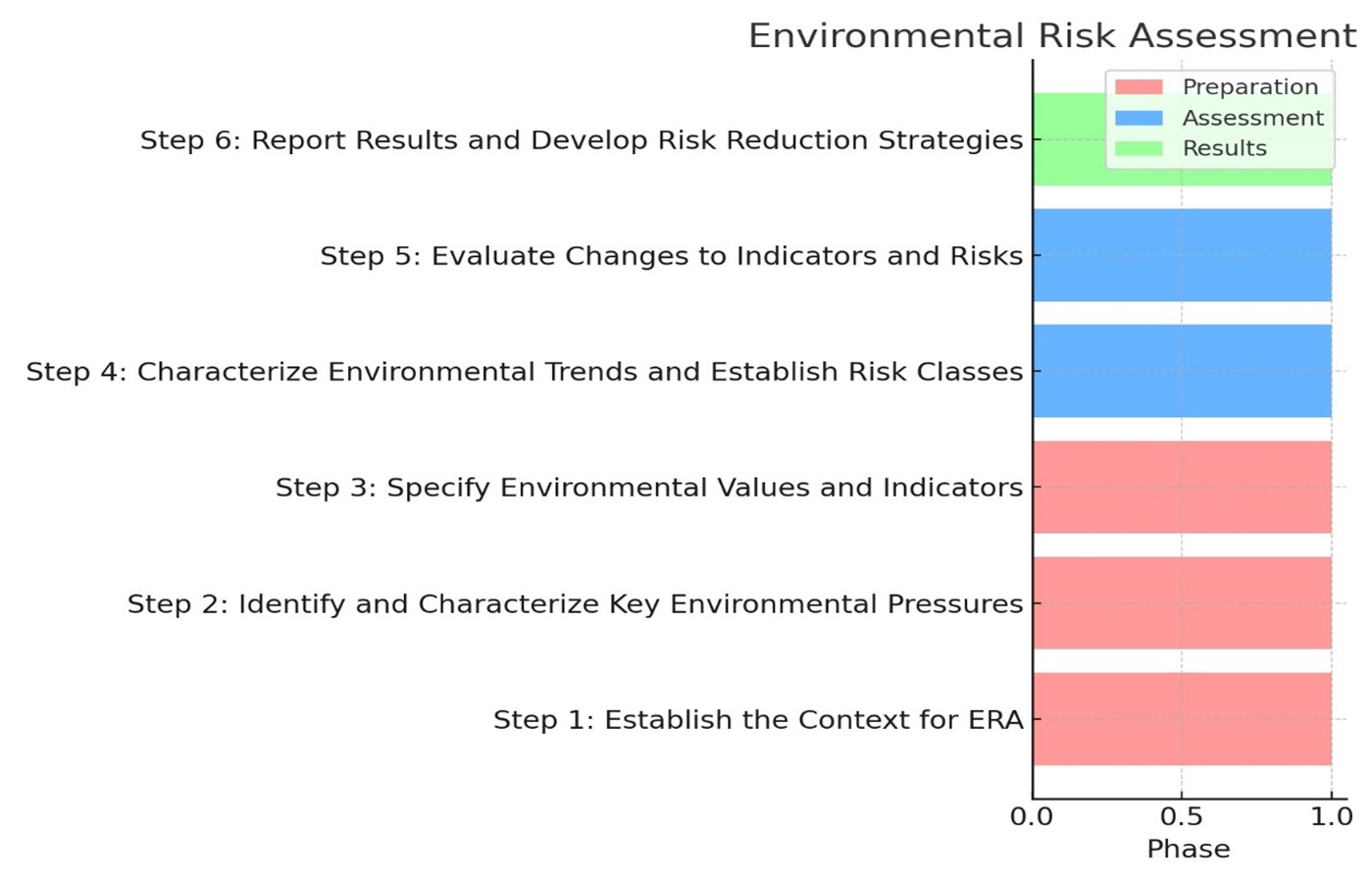 Environmental Risk Assessment

Preparation
Assessment
Results

Step 6: Report Results and Develop Risk Reduction Strategies
Step 5: Evaluate Changes to Indicators and Risks
Step 4: Characterize Environmental Trends and Establish Risk Classes
Step 3: Specify Environmental Values and Indicators
Step 2: Identify and Characterize Key Environmental Pressures
Step 1: Establish the Context for ERA

0.0
0.5
1.0
Phase